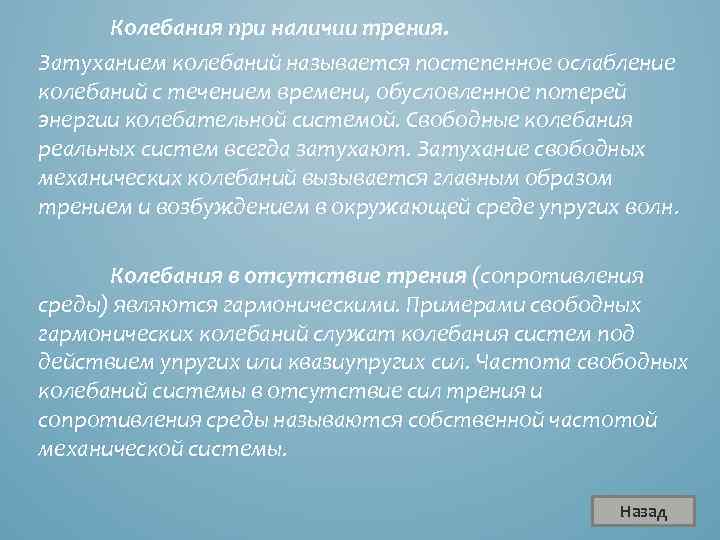 Колебания при наличии трения.

Затуханием колебаний называется постепенное ослабление колебаний с течением времени, обусловленное потерей энергии колебательной системой. Свободные колебания реальных систем всегда затухают. Затухание свободных механических колебаний вызывается главным образом трением и возбуждением в окружающей среде упругих волн.

Колебания в отсутствие трения (сопротивления среды) являются гармоническими. Примерами свободных гармонических колебаний служат колебания систем под действием упругих или квазиупругих сил. Частота свободных колебаний системы в отсутствие сил трения и сопротивления среды называются собственной частотой механической системы.

Назад